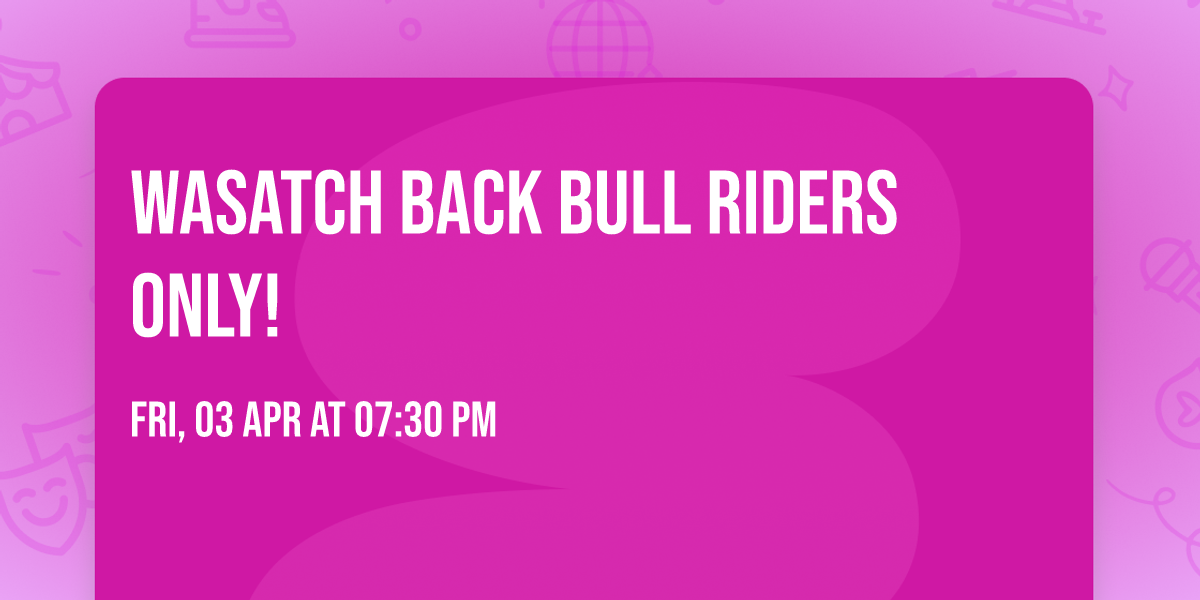 WASATCH BACK BULL RIDERS ONLY!

FRI, 03 APR AT 07:30 PM